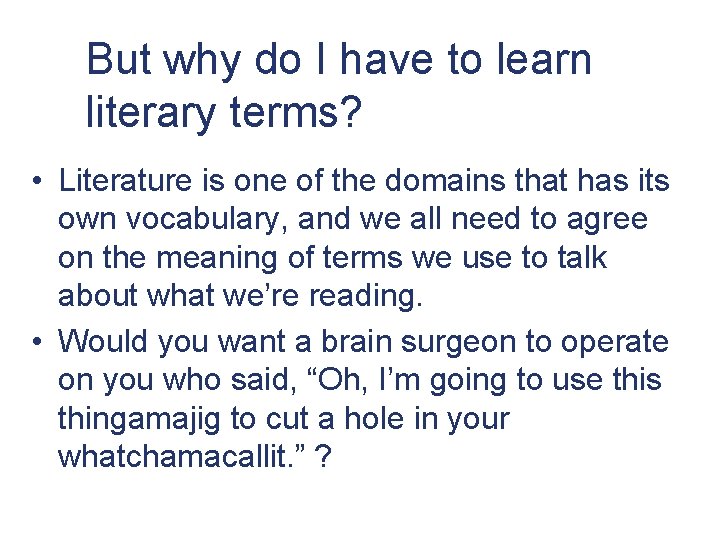 But why do I have to learn literary terms?

• Literature is one of the domains that has its own vocabulary, and we all need to agree on the meaning of terms we use to talk about what we're reading.
• Would you want a brain surgeon to operate on you who said, "Oh, I'm going to use this thingamajig to cut a hole in your whatchamacallit." ?